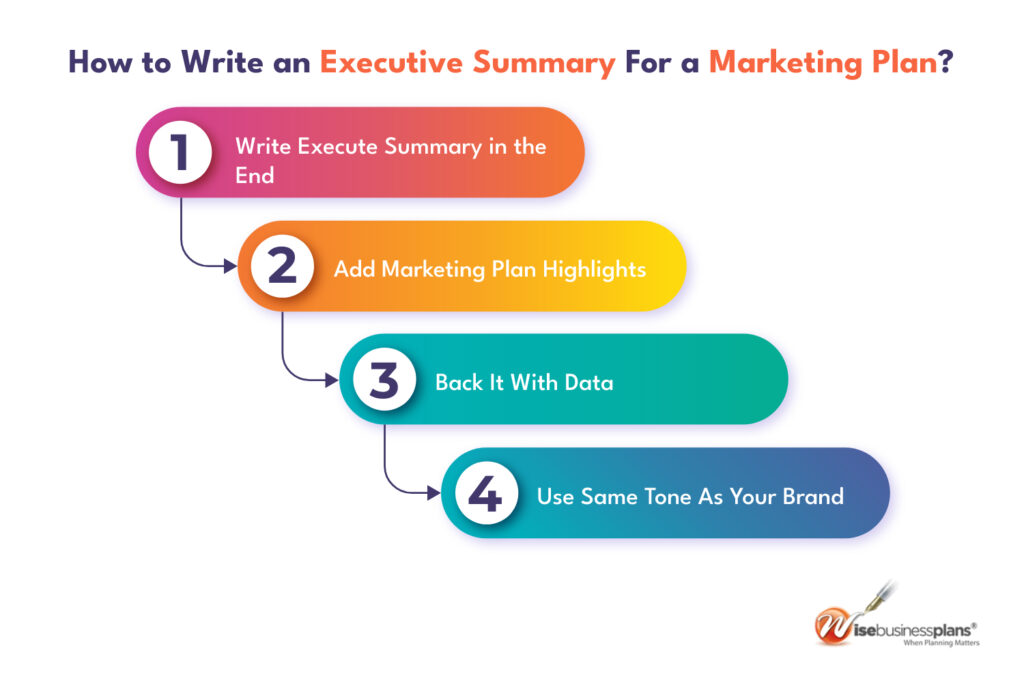 How to Write an Executive Summary For a Marketing Plan?

1 Write Execute Summary in the End

2 Add Marketing Plan Highlights

3 Back It With Data

4 Use Same Tone As Your Brand

Wisebusinessplans®
When Planning Matters